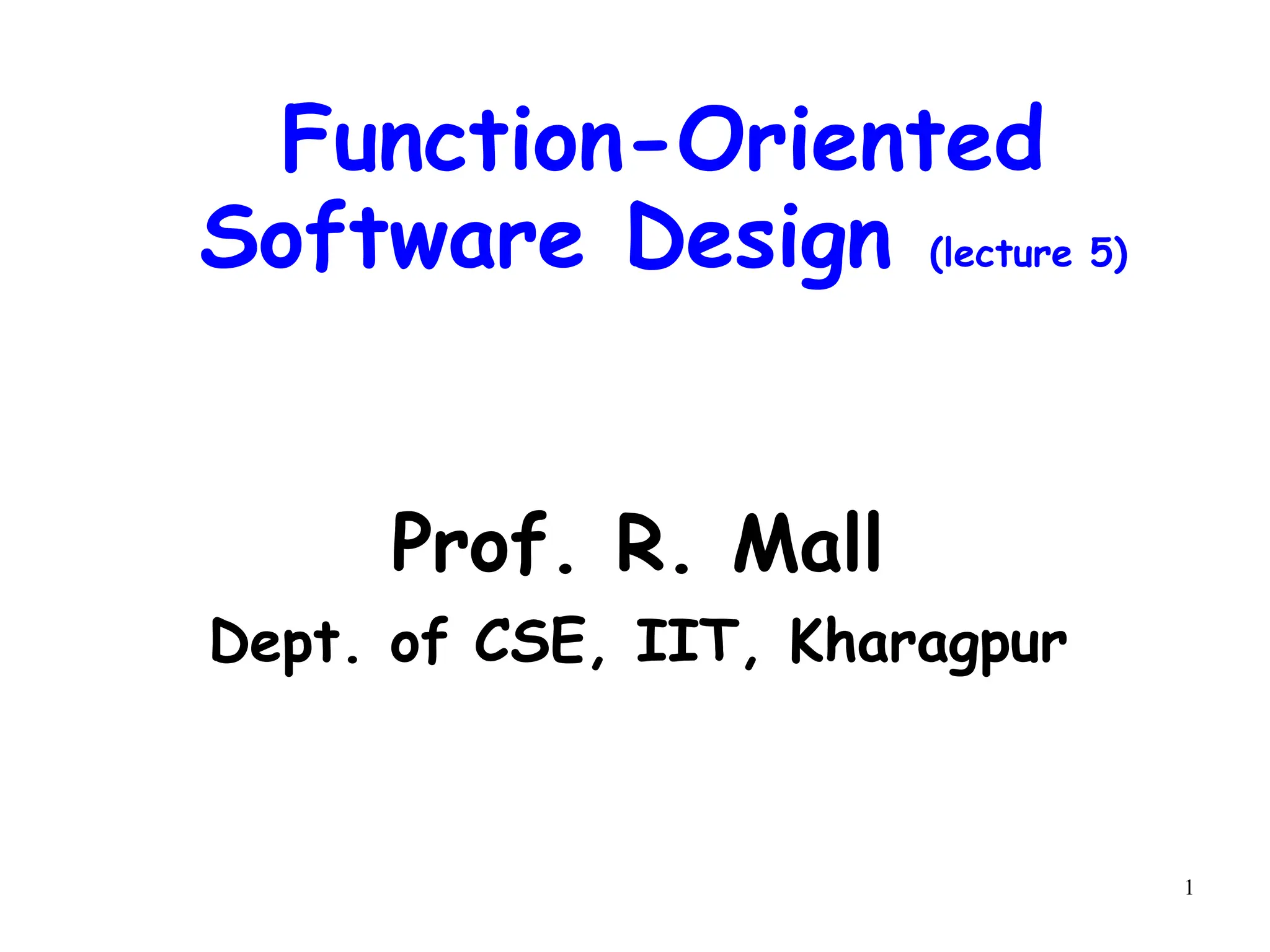 Function-Oriented Software Design (lecture 5)

Prof. R. Mall

Dept. of CSE, IIT, Kharagpur

1